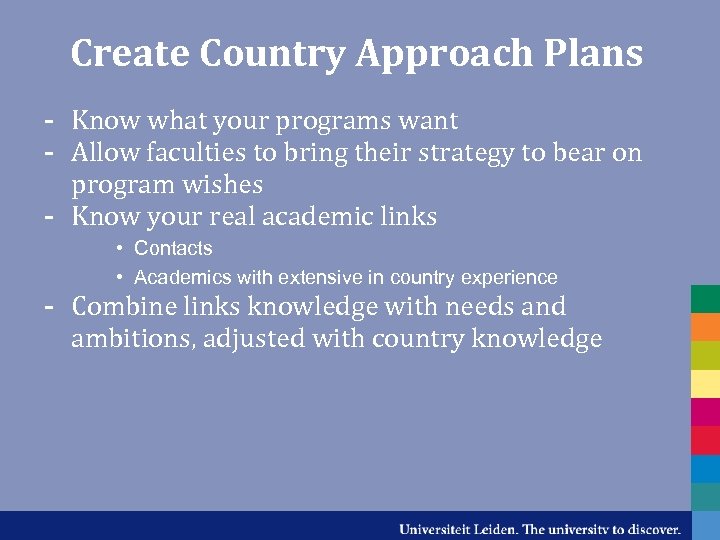 Create Country Approach Plans

- Know what your programs want
- Allow faculties to bring their strategy to bear on program wishes
- Know your real academic links
  • Contacts
  • Academics with extensive in country experience
- Combine links knowledge with needs and ambitions, adjusted with country knowledge

Universiteit Leiden. The university to discover.